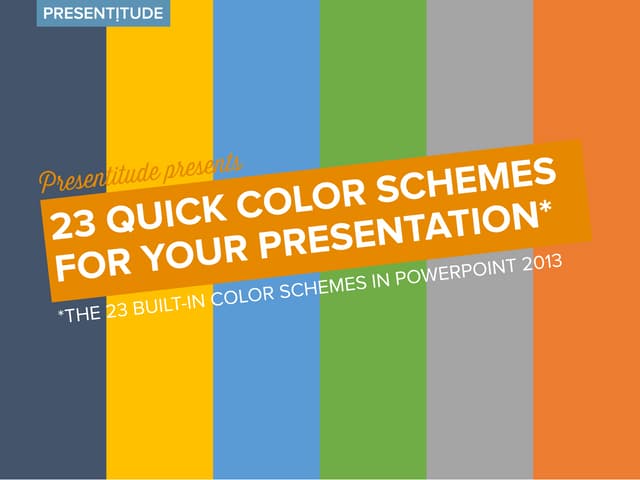 PRESENTITUDE

Presentitude presents

23 QUICK COLOR SCHEMES FOR YOUR PRESENTATION*

*THE 23 BUILT-IN COLOR SCHEMES IN POWERPOINT 2013